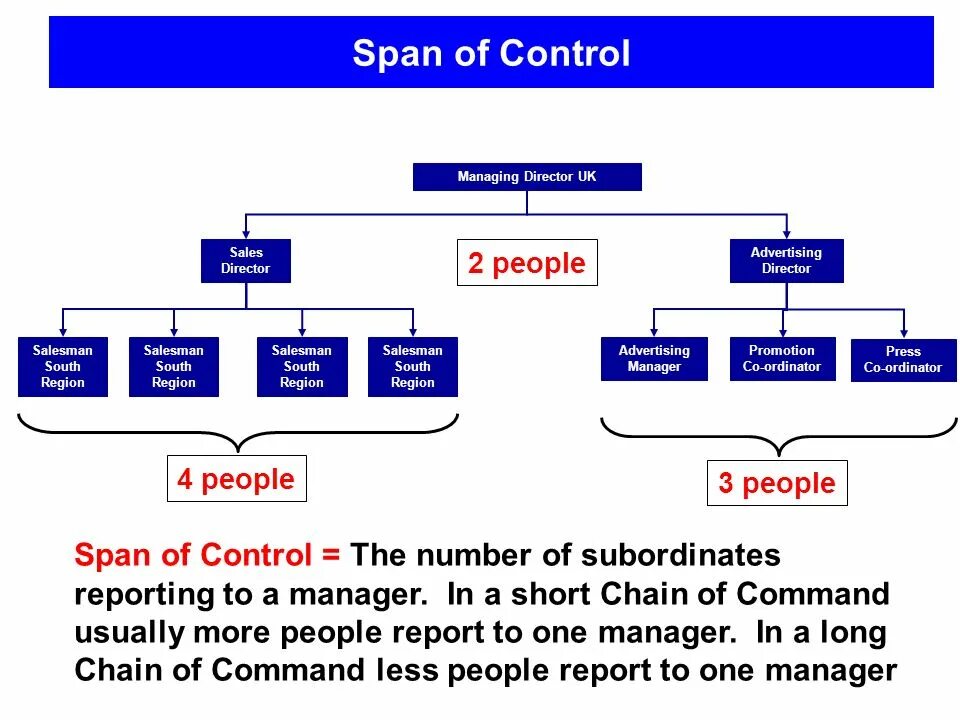 Span of Control

Managing Director UK

Sales Director

2 people

Advertising Director

Salesman South Region

Salesman South Region

Salesman South Region

Salesman South Region

Advertising Manager

Promotion Co-ordinator

Press Co-ordinator

4 people

3 people

Span of Control = The number of subordinates reporting to a manager. In a short Chain of Command usually more people report to one manager. In a long Chain of Command less people report to one manager